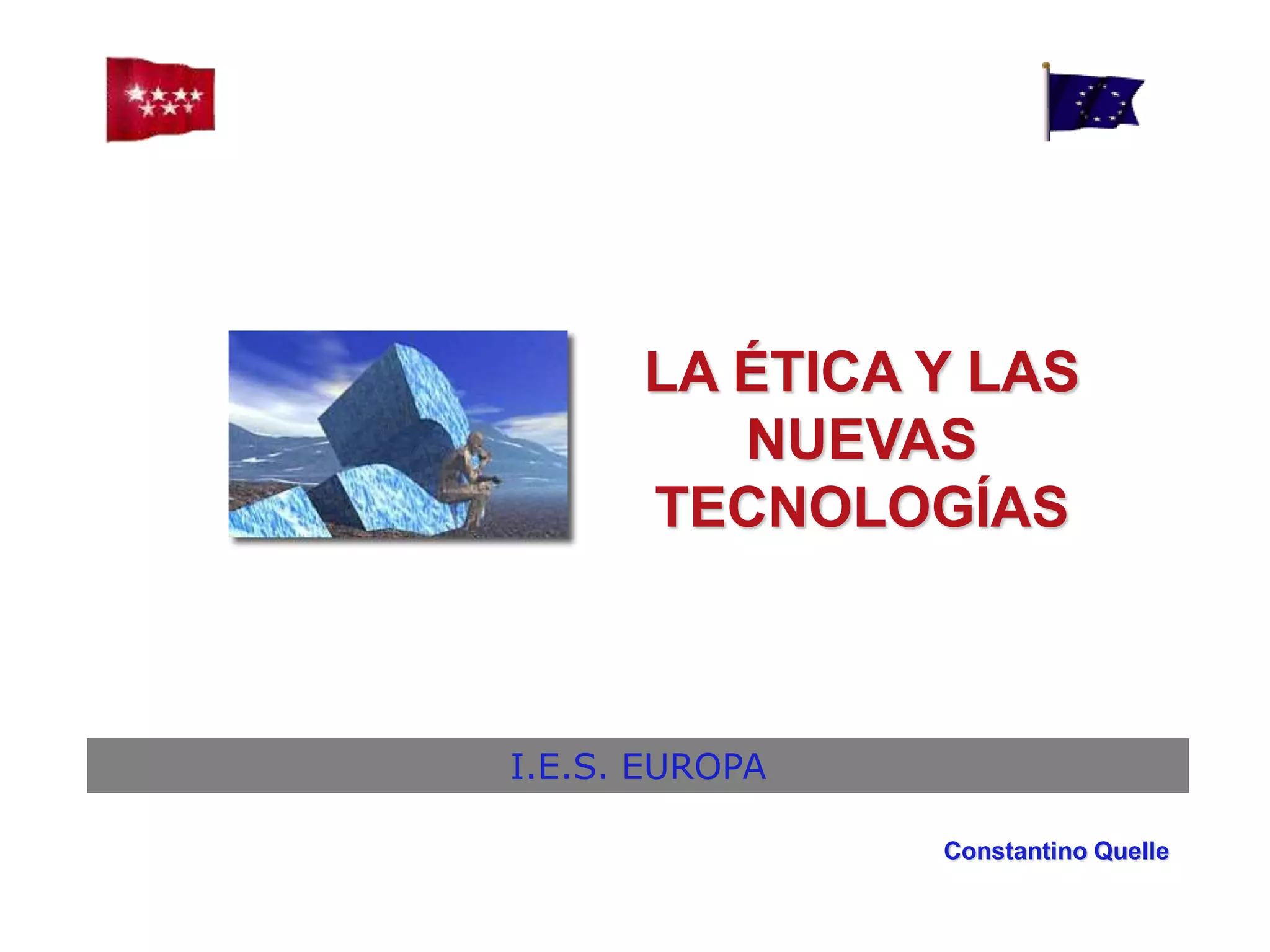 LA ÉTICA Y LAS NUEVAS TECNOLOGÍAS

I.E.S. EUROPA

Constantino Quelle